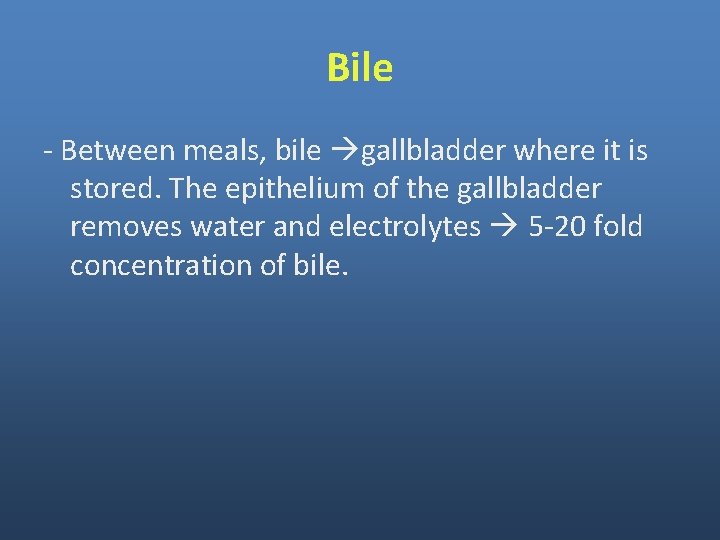 Bile

- Between meals, bile →gallbladder where it is stored. The epithelium of the gallbladder removes water and electrolytes → 5-20 fold concentration of bile.